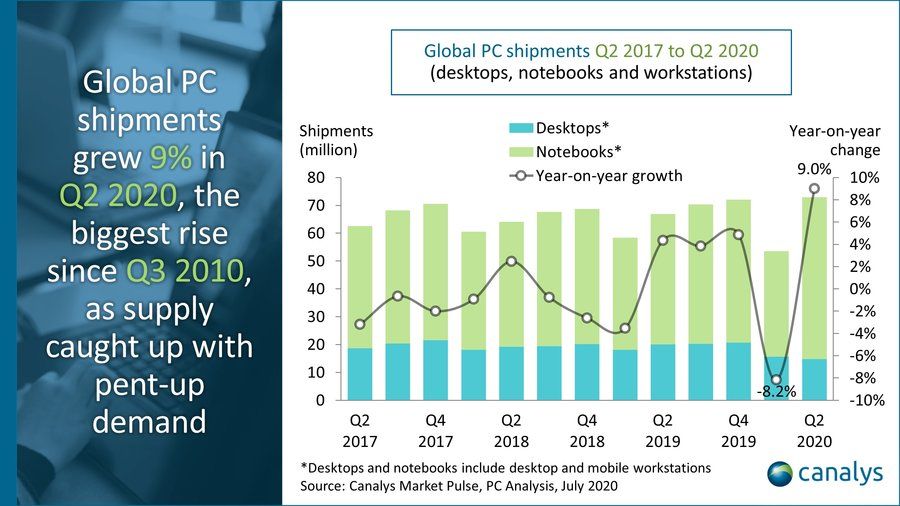 Global PC shipments grew 9% in Q2 2020, the biggest rise since Q3 2010, as supply caught up with pent-up demand

Global PC shipments Q2 2017 to Q2 2020
(desktops, notebooks and workstations)

Shipments (million)

Desktops*
Notebooks*
Year-on-year growth

Year-on-year change

80
70
60
50
40
30
20
10
0

10%
8%
6%
4%
2%
0%
-2%
-4%
-6%
-8%
-10%

9.0%
-8.2%

Q2 2017
Q4 2017
Q2 2018
Q4 2018
Q2 2019
Q4 2019
Q2 2020

*Desktops and notebooks include desktop and mobile workstations
Source: Canalys Market Pulse, PC Analysis, July 2020

canalys